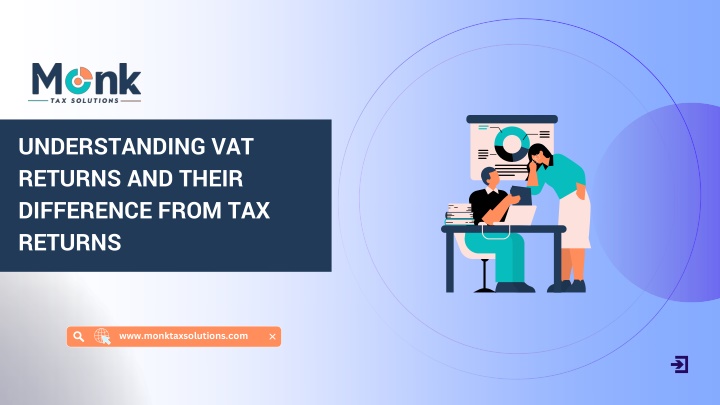 Monk
TAX SOLUTIONS

UNDERSTANDING VAT RETURNS AND THEIR DIFFERENCE FROM TAX RETURNS

www.monktaxsolutions.com